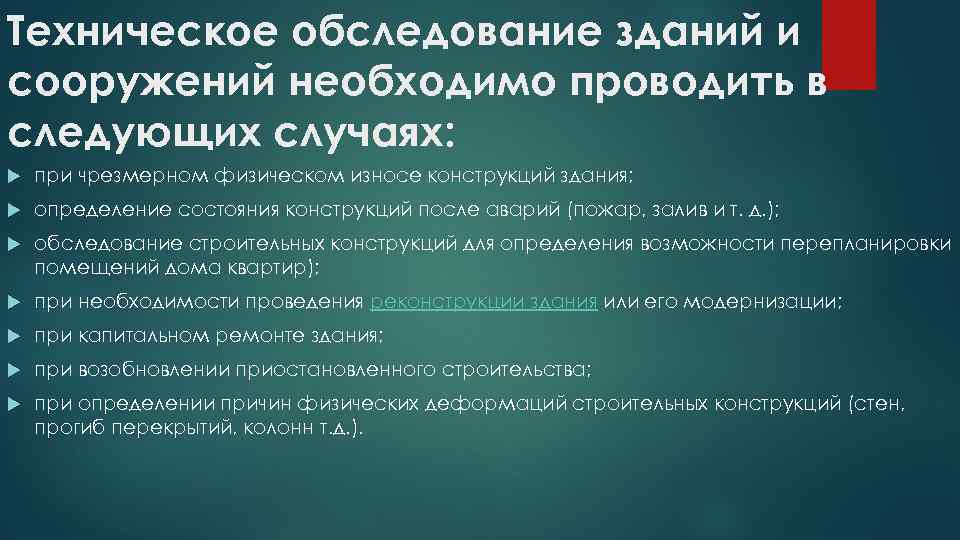 Техническое обследование зданий и сооружений необходимо проводить в следующих случаях:

при чрезмерном физическом износе конструкций здания;

определение состояния конструкций после аварий (пожар, залив и т. д.);

обследование строительных конструкций для определения возможности перепланировки помещений дома квартир);

при необходимости проведения реконструкции здания или его модернизации;

при капитальном ремонте здания;

при возобновлении приостановленного строительства;

при определении причин физических деформаций строительных конструкций (стен, прогиб перекрытий, колонн т.д.).